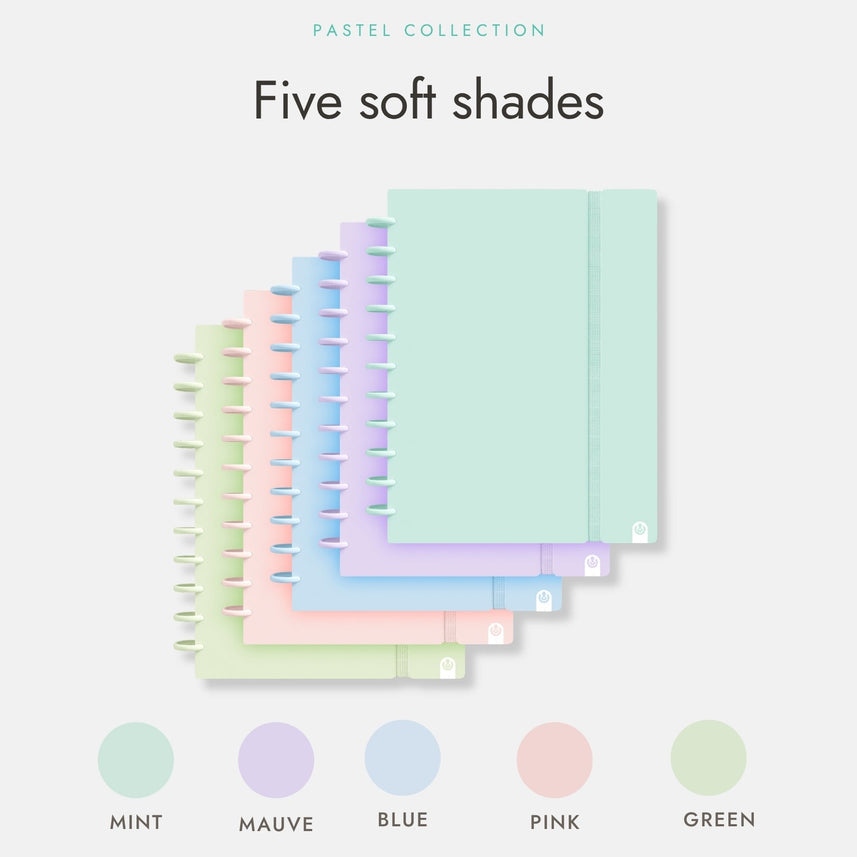 PASTEL COLLECTION

Five soft shades

MINT

MAUVE

BLUE

PINK

GREEN